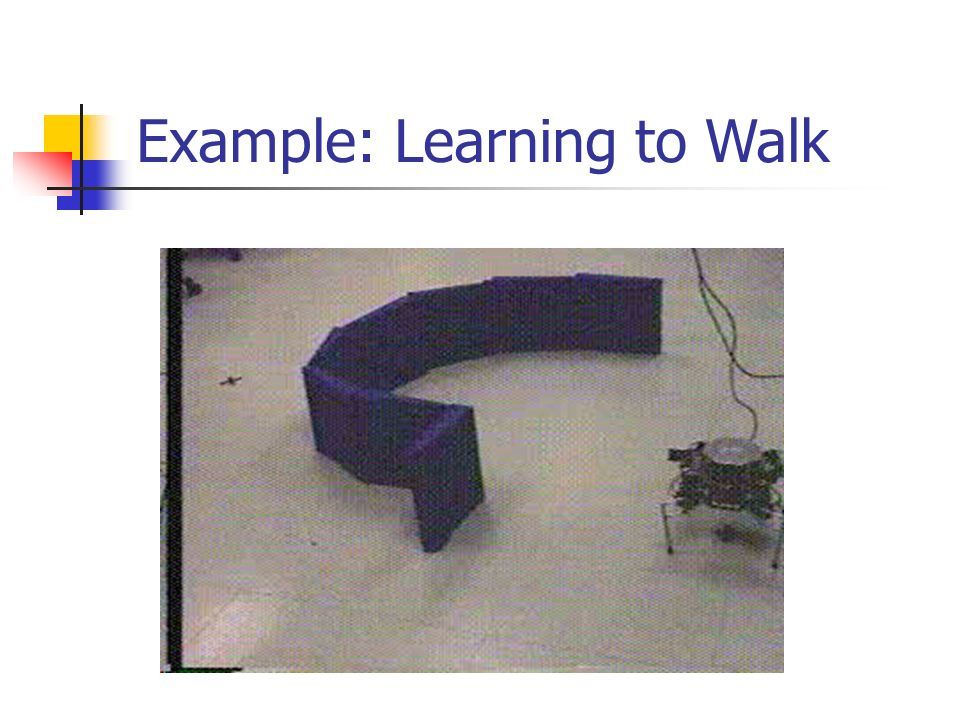 Example: Learning to Walk